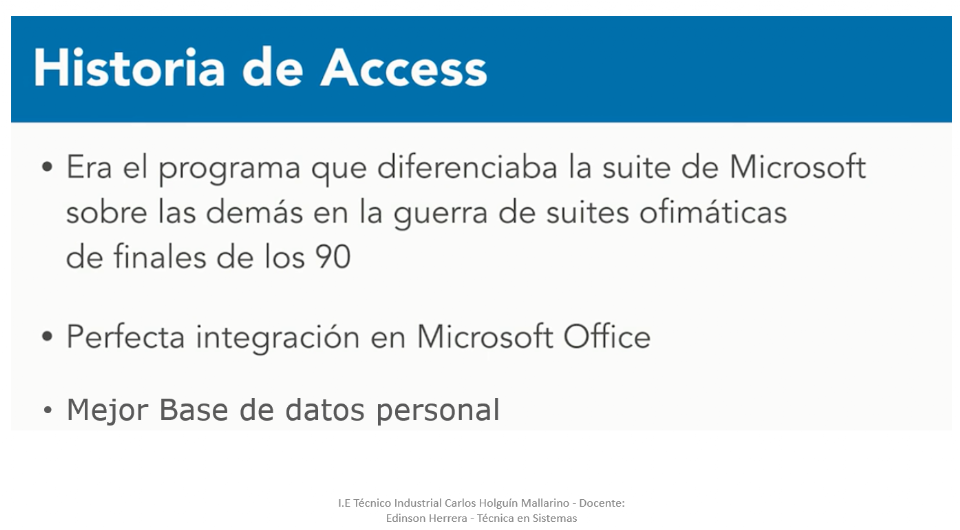 Historia de Access

• Era el programa que diferenciaba la suite de Microsoft sobre las demás en la guerra de suites ofimáticas de finales de los 90

• Perfecta integración en Microsoft Office

• Mejor Base de datos personal

I.E Técnico Industrial Carlos Holguín Mallarino - Docente: Edinson Herrera - Técnica en Sistemas